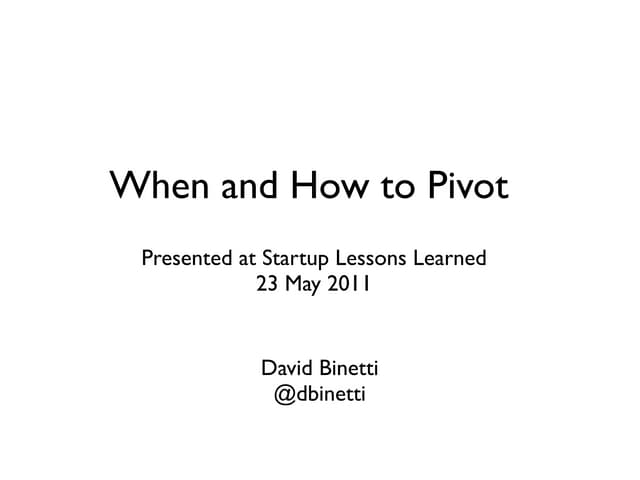 When and How to Pivot

Presented at Startup Lessons Learned
23 May 2011

David Binetti
@dbinetti